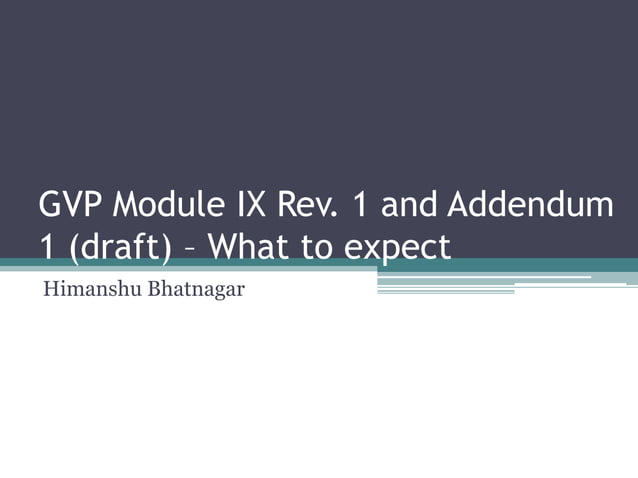 GVP Module IX Rev. 1 and Addendum 1 (draft) – What to expect

Himanshu Bhatnagar